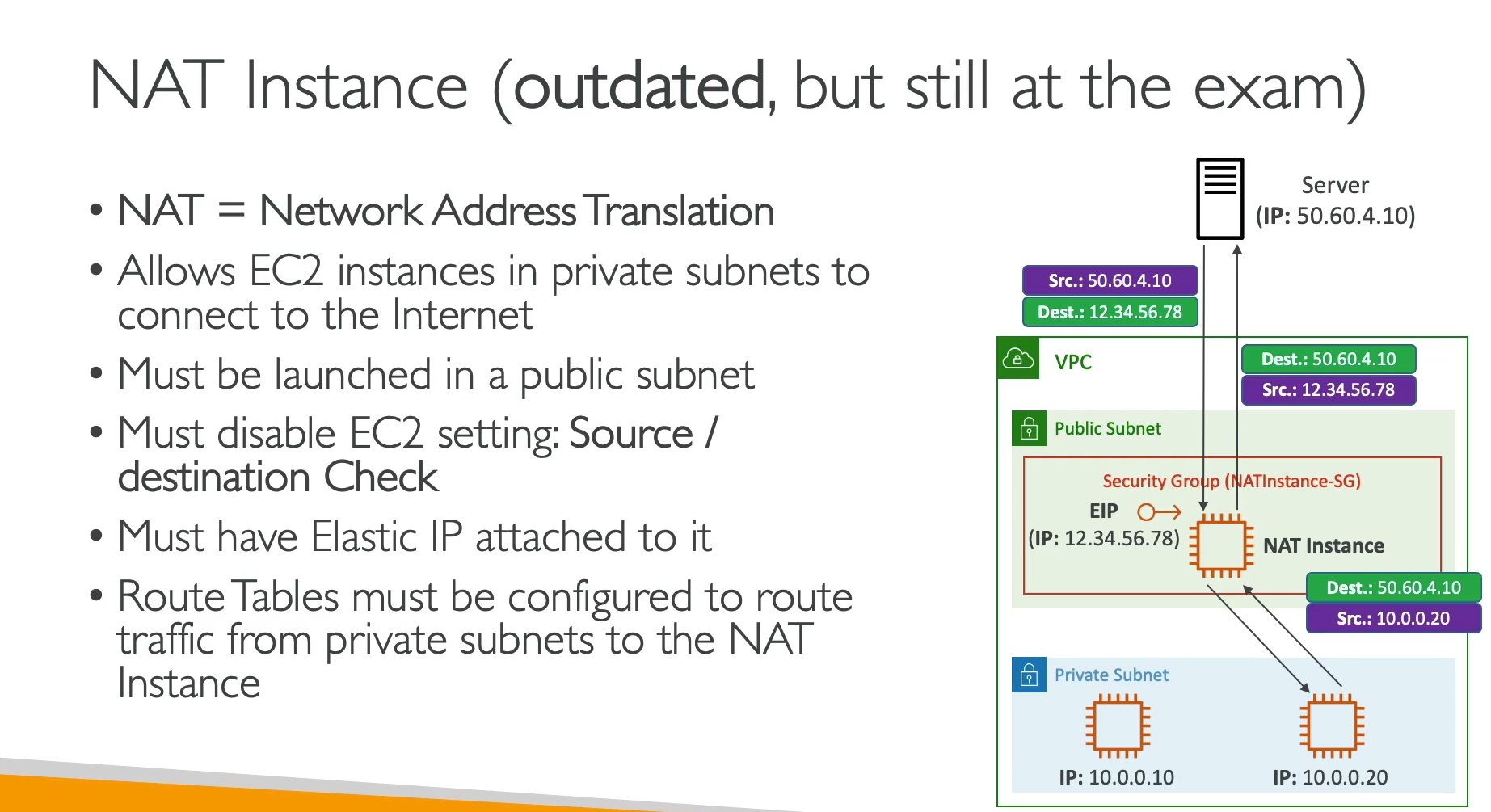 NAT Instance (outdated, but still at the exam)

• NAT = Network Address Translation
• Allows EC2 instances in private subnets to connect to the Internet
• Must be launched in a public subnet
• Must disable EC2 setting: Source / destination Check
• Must have Elastic IP attached to it
• Route Tables must be configured to route traffic from private subnets to the NAT Instance

Server
(IP: 50.60.4.10)

Src.: 50.60.4.10
Dest.: 12.34.56.78

VPC

Dest.: 50.60.4.10
Src.: 12.34.56.78

Public Subnet

Security Group (NATInstance-SG)

EIP
(IP: 12.34.56.78)

NAT Instance

Dest.: 50.60.4.10
Src.: 10.0.0.20

Private Subnet

IP: 10.0.0.10

IP: 10.0.0.20